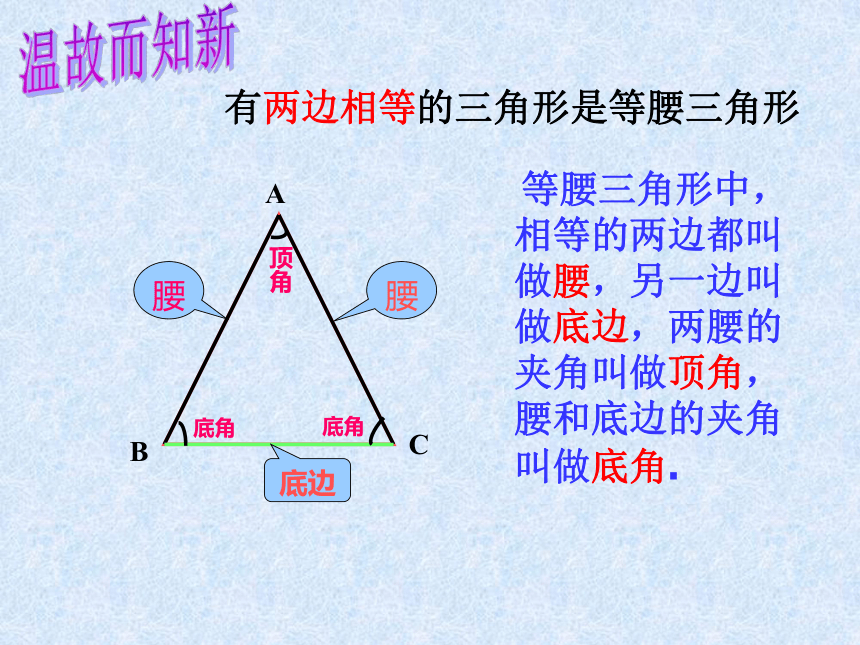 温故而知新

有两边相等的三角形是等腰三角形

A
顶角
腰
腰
底角
底角
B
C
底边

等腰三角形中，相等的两边都叫做腰，另一边叫做底边，两腰的夹角叫做顶角，腰和底边的夹角叫做底角.